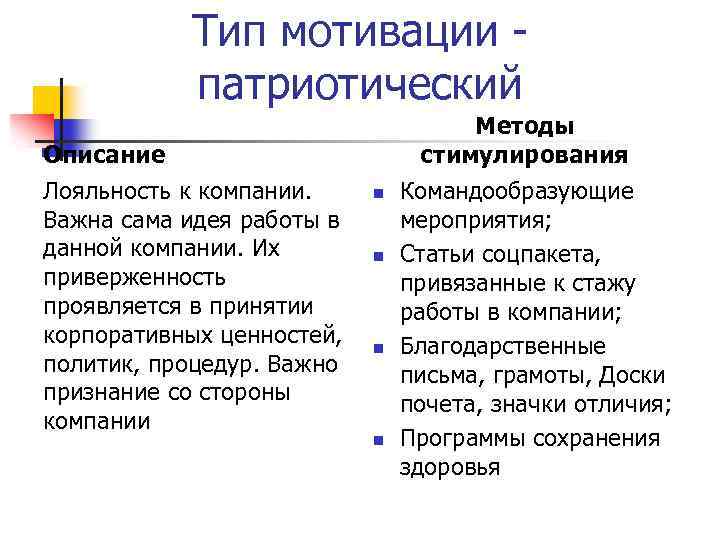 Тип мотивации - патриотический

Описание

Лояльность к компании. Важна сама идея работы в данной компании. Их приверженность проявляется в принятии корпоративных ценностей, политик, процедур. Важно признание со стороны компании

Методы стимулирования

- Командообразующие мероприятия;
- Статьи соцпакета, привязанные к стажу работы в компании;
- Благодарственные письма, грамоты, Доски почета, значки отличия;
- Программы сохранения здоровья